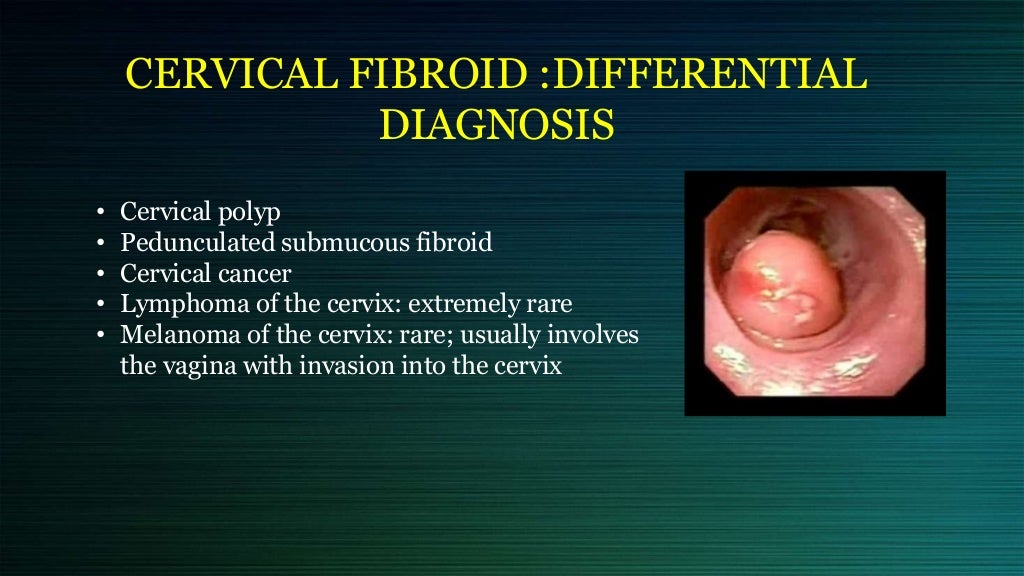 CERVICAL FIBROID :DIFFERENTIAL DIAGNOSIS

• Cervical polyp
• Pedunculated submucous fibroid
• Cervical cancer
• Lymphoma of the cervix: extremely rare
• Melanoma of the cervix: rare; usually involves the vagina with invasion into the cervix